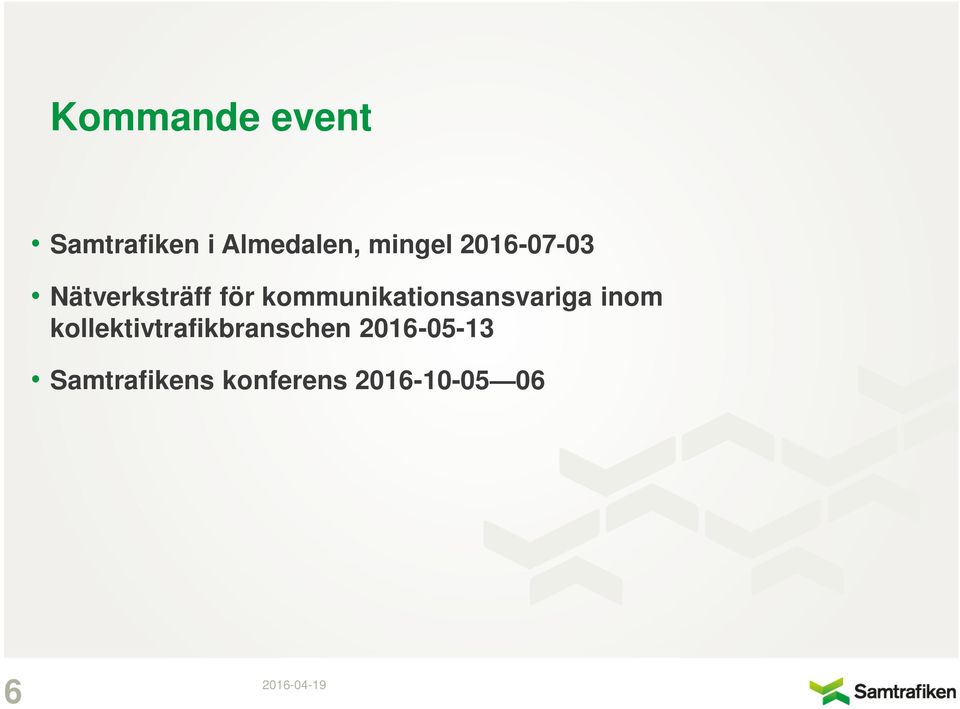 Kommande event

• Samtrafiken i Almedalen, mingel 2016-07-03

• Nätverksträff för kommunikationsansvariga inom kollektivtrafikbranschen 2016-05-13

• Samtrafikens konferens 2016-10-05—06

6

2016-04-19

Samtrafiken